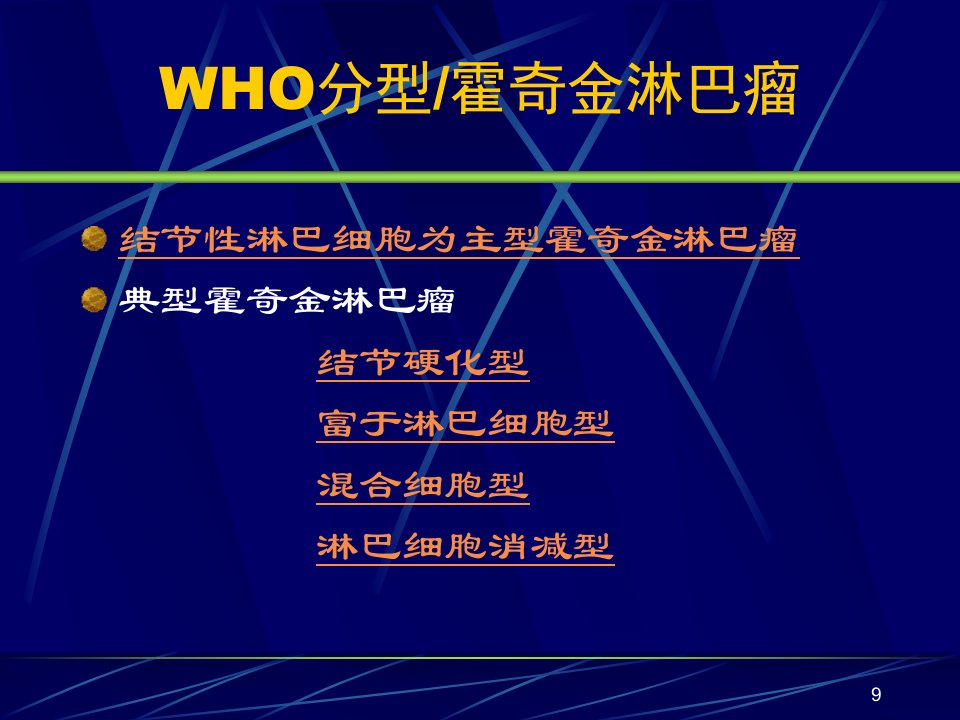 WHO分型/霍奇金淋巴瘤

结节性淋巴细胞为主型霍奇金淋巴瘤

典型霍奇金淋巴瘤

结节硬化型

富于淋巴细胞型

混合细胞型

淋巴细胞消减型

9